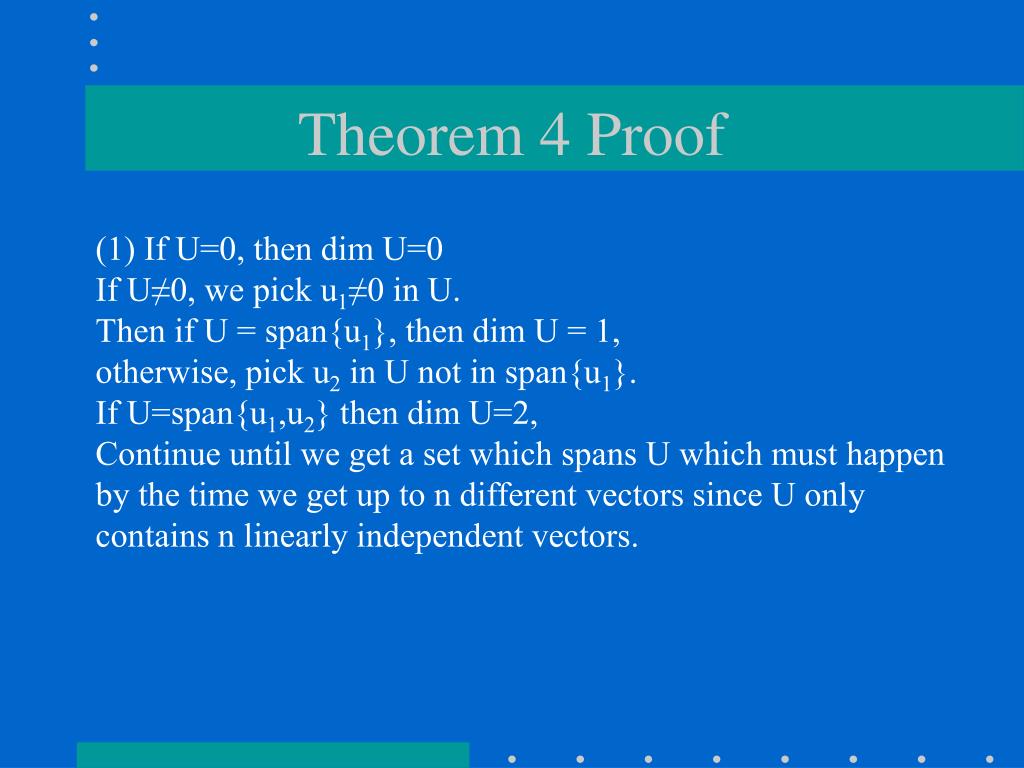 Theorem 4 Proof

(1) If U=0, then dim U=0
If U≠0, we pick $u_1$≠0 in U.
Then if U = span{$u_1$}, then dim U = 1,
otherwise, pick $u_2$ in U not in span{$u_1$}.
If U=span{$u_1$,$u_2$} then dim U=2,
Continue until we get a set which spans U which must happen by the time we get up to n different vectors since U only contains n linearly independent vectors.